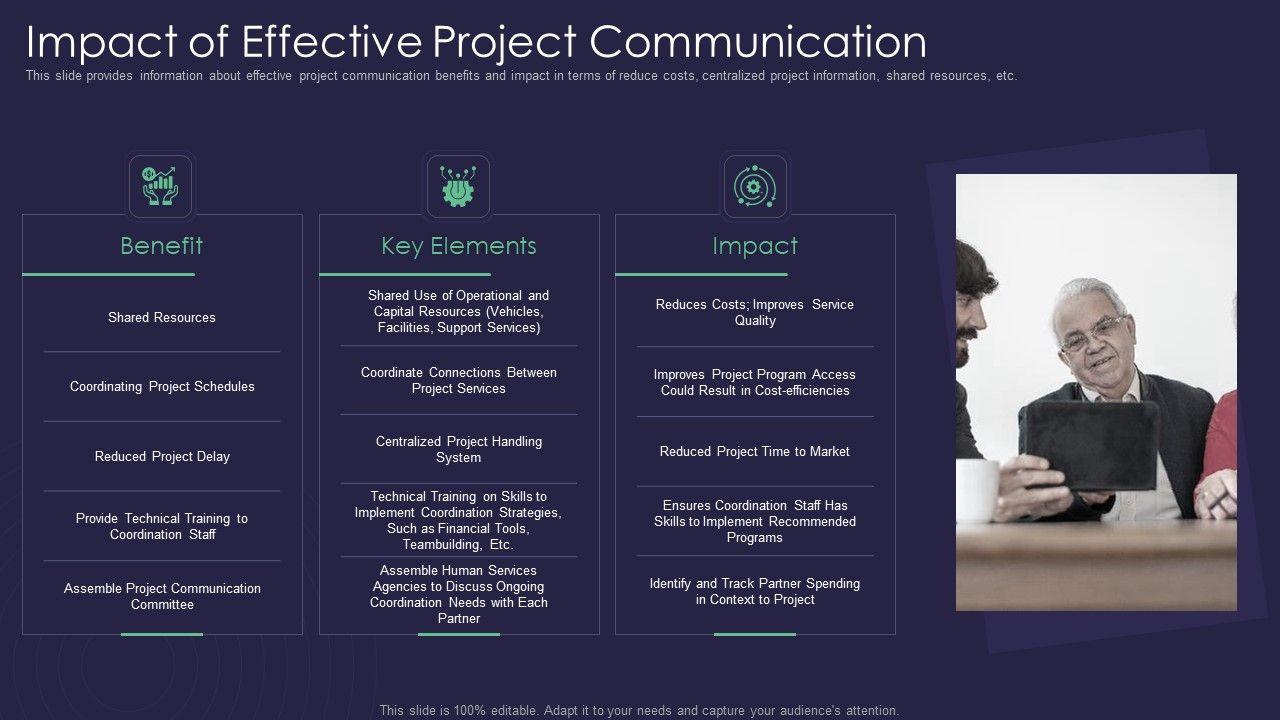 Impact of Effective Project Communication

This slide provides information about effective project communication benefits and impact in terms of reduce costs, centralized project information, shared resources, etc.

Benefit

Shared Resources

Coordinating Project Schedules

Reduced Project Delay

Provide Technical Training to Coordination Staff

Assemble Project Communication Committee

Key Elements

Shared Use of Operational and Capital Resources (Vehicles, Facilities, Support Services)

Coordinate Connections Between Project Services

Centralized Project Handling System

Technical Training on Skills to Implement Coordination Strategies, Such as Financial Tools, Teambuilding, Etc.

Assemble Human Services Agencies to Discuss Ongoing Coordination Needs with Each Partner

Impact

Reduces Costs; Improves Service Quality

Improves Project Program Access Could Result in Cost-efficiencies

Reduced Project Time to Market

Ensures Coordination Staff Has Skills to Implement Recommended Programs

Identify and Track Partner Spending in Context to Project

This slide is 100% editable. Adapt it to your needs and capture your audience's attention.